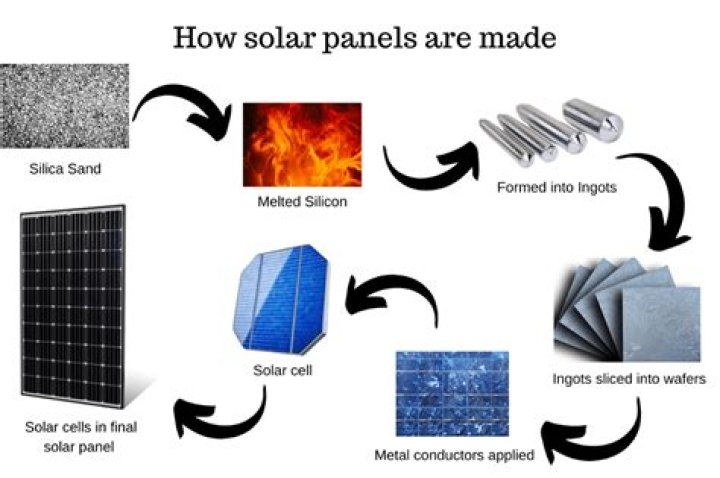 How solar panels are made

Silica Sand

Melted Silicon

Formed into Ingots

Ingots sliced into wafers

Metal conductors applied

Solar cell

Solar cells in final solar panel